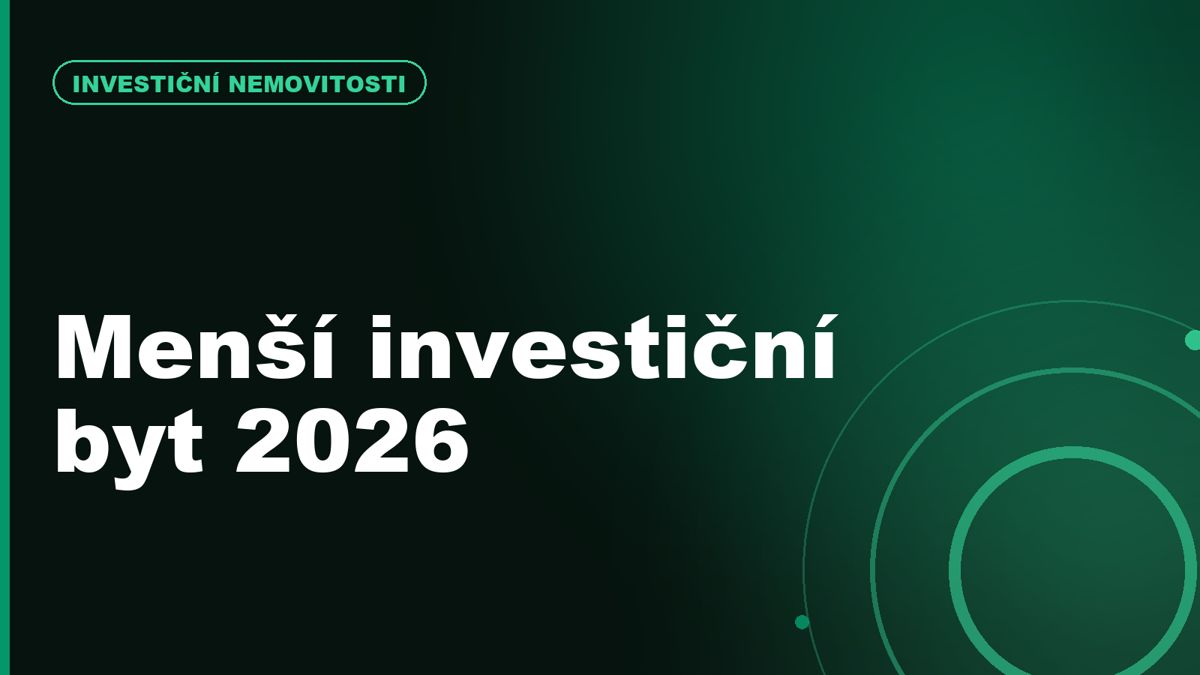 INVESTIČNÍ NEMOVITOSTI

Menší investiční byt 2026